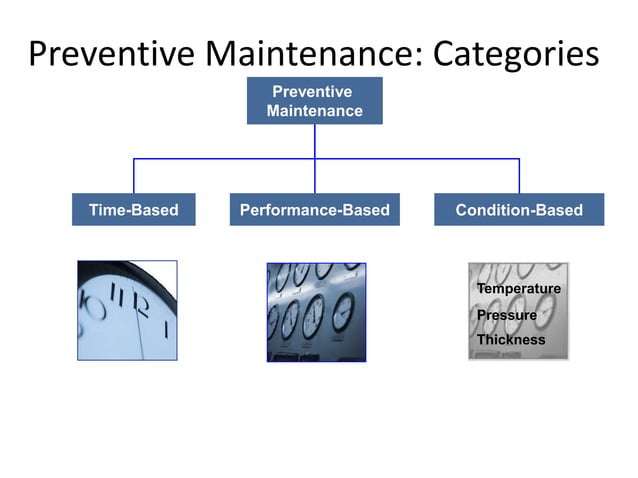 Preventive Maintenance: Categories

Preventive Maintenance

Time-Based

Performance-Based

Condition-Based

10 11 12 1

Temperature

Pressure

Thickness